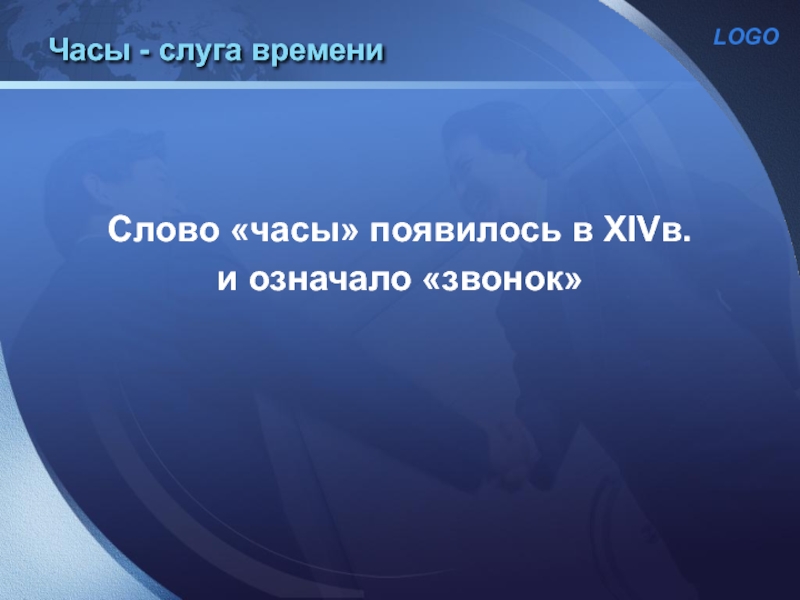 Часы - слуга времени

LOGO

Слово «часы» появилось в XIVв. и означало «звонок»